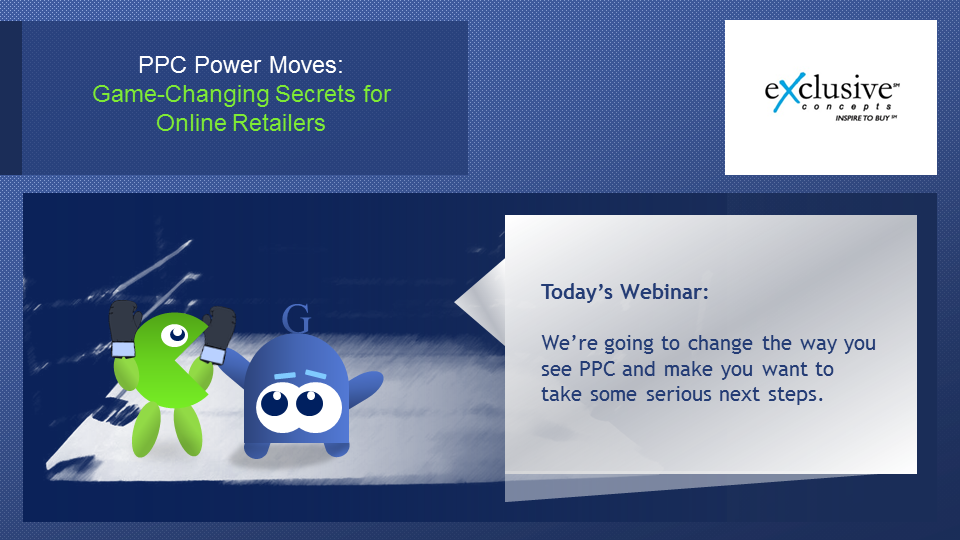 PPC Power Moves:
Game-Changing Secrets for Online Retailers

eXclusive℠
concepts
INSPIRE TO BUY℠

G

Today's Webinar:

We're going to change the way you see PPC and make you want to take some serious next steps.